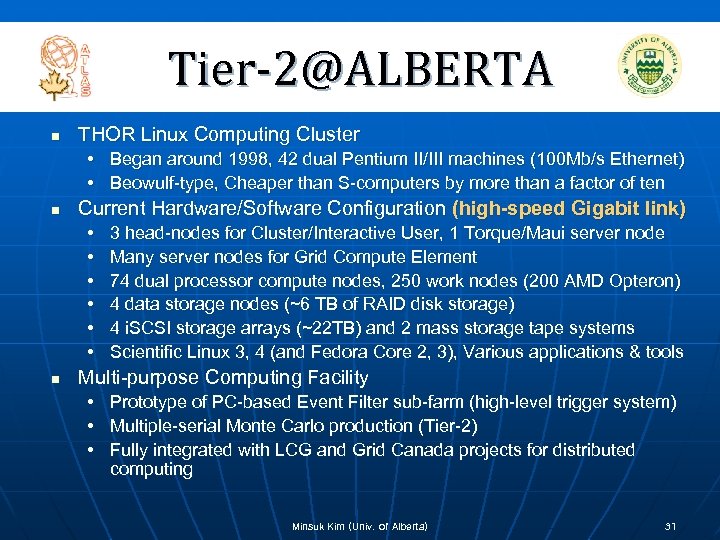 ATLAS

Tier-2@ALBERTA

UNIVERSITY OF ALBERTA

- THOR Linux Computing Cluster
  - Began around 1998, 42 dual Pentium II/III machines (100Mb/s Ethernet)
  - Beowulf-type, Cheaper than S-computers by more than a factor of ten
- Current Hardware/Software Configuration (high-speed Gigabit link)
  - 3 head-nodes for Cluster/Interactive User, 1 Torque/Maui server node
  - Many server nodes for Grid Compute Element
  - 74 dual processor compute nodes, 250 work nodes (200 AMD Opteron)
  - 4 data storage nodes (~6 TB of RAID disk storage)
  - 4 iSCSI storage arrays (~22TB) and 2 mass storage tape systems
  - Scientific Linux 3, 4 (and Fedora Core 2, 3), Various applications & tools
- Multi-purpose Computing Facility
  - Prototype of PC-based Event Filter sub-farm (high-level trigger system)
  - Multiple-serial Monte Carlo production (Tier-2)
  - Fully integrated with LCG and Grid Canada projects for distributed computing

Minsuk Kim (Univ. of Alberta)

31